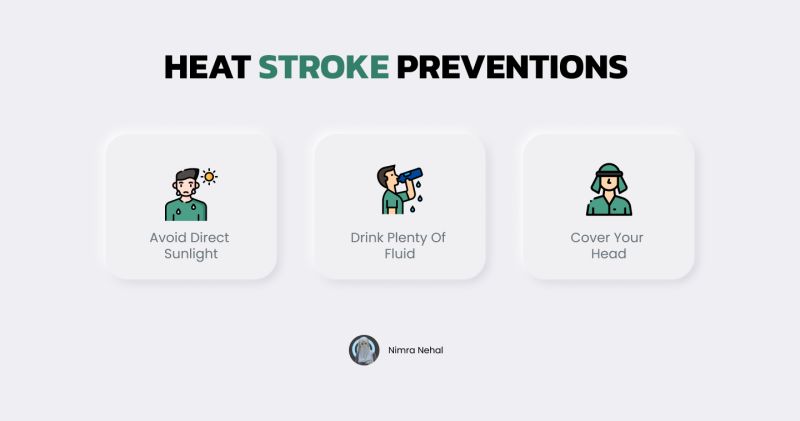 HEAT STROKE PREVENTIONS

Avoid Direct Sunlight

Drink Plenty Of Fluid

Cover Your Head

Nimra Nehal